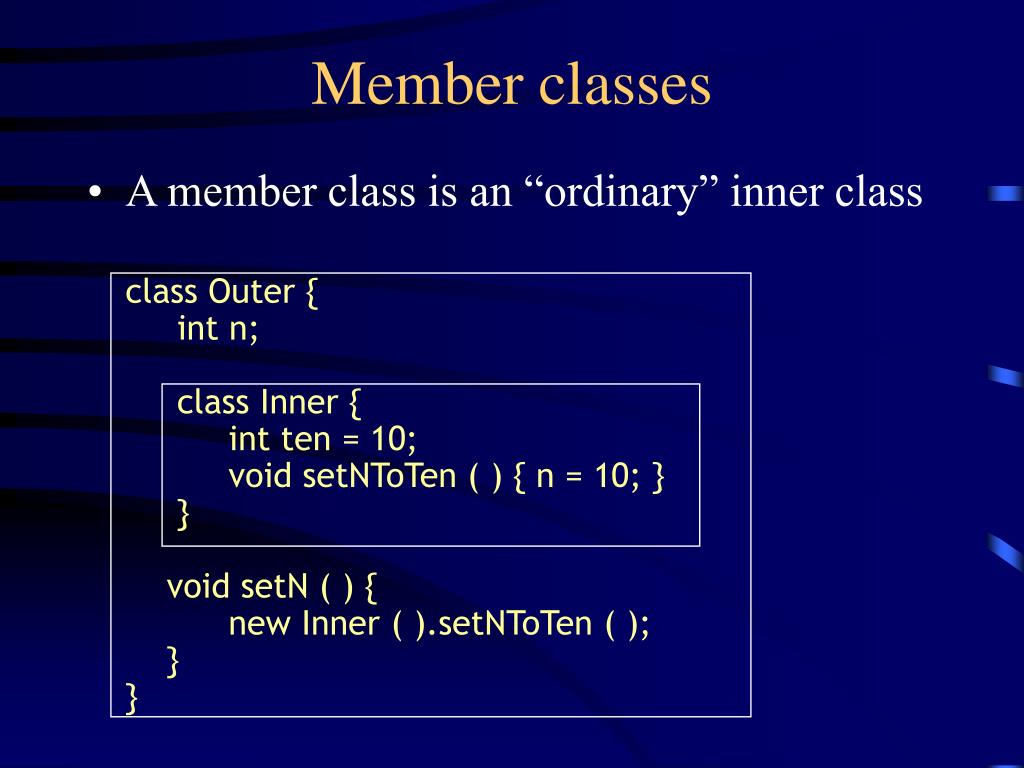 Member classes

• A member class is an “ordinary” inner class

class Outer {
    int n;

    class Inner {
        int ten = 10;
        void setNToTen ( ) { n = 10; }
    }

    void setN ( ) {
        new Inner ( ).setNToTen ( );
    }
}